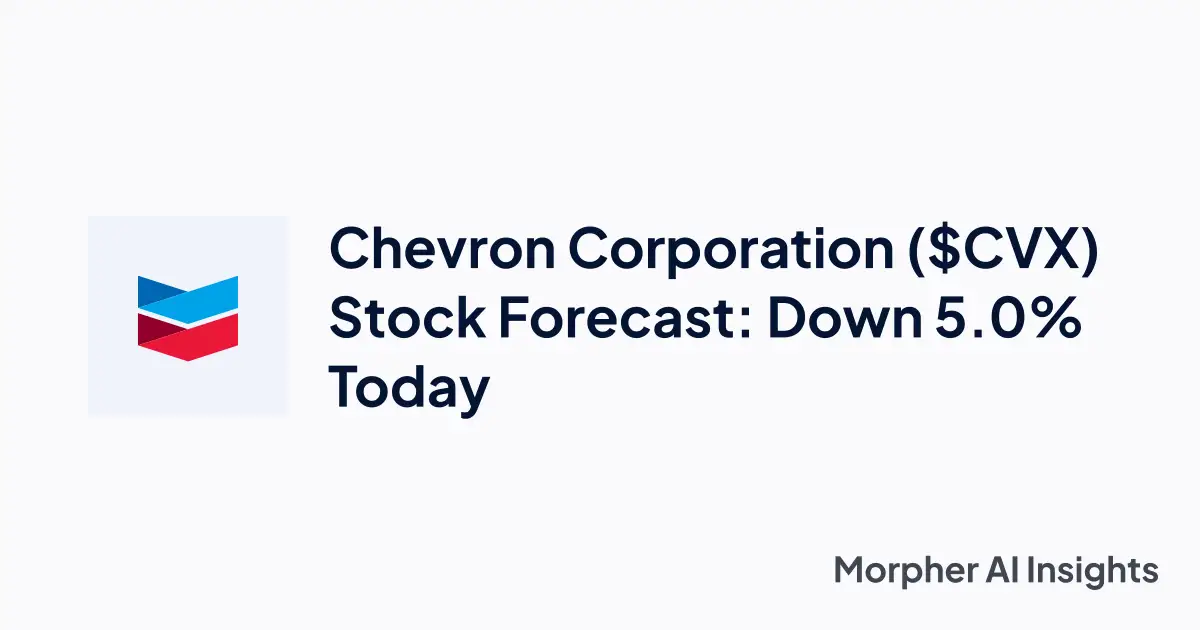 Chevron Corporation (\$CVX) Stock Forecast: Down 5.0% Today

Morpher AI Insights